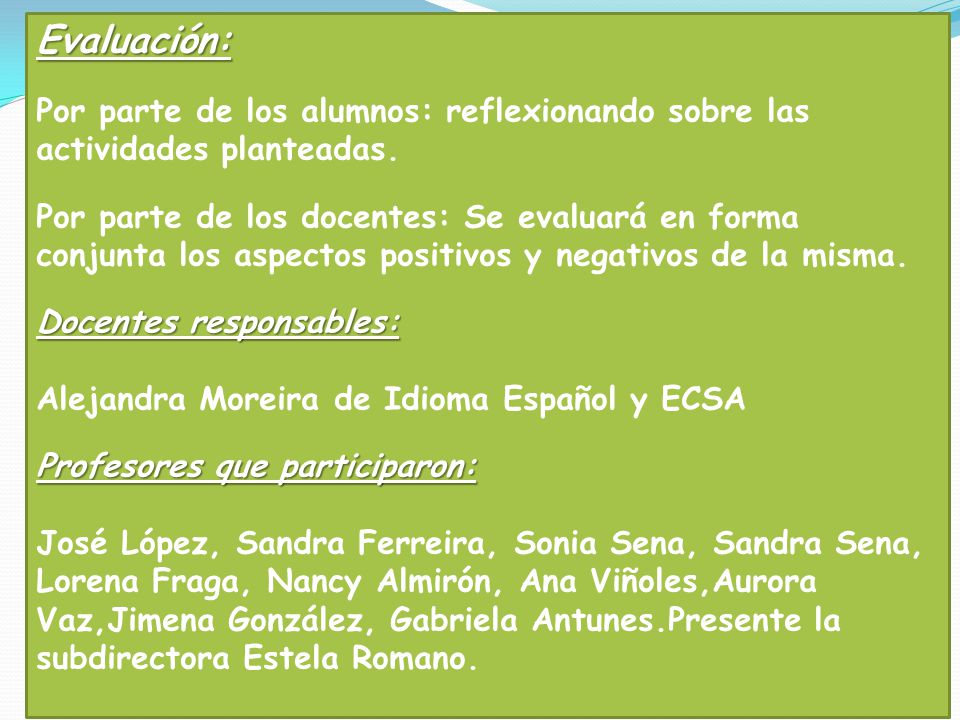 Evaluación:

Por parte de los alumnos: reflexionando sobre las actividades planteadas.

Por parte de los docentes: Se evaluará en forma conjunta los aspectos positivos y negativos de la misma.

Docentes responsables:

Alejandra Moreira de Idioma Español y ECSA

Profesores que participaron:

José López, Sandra Ferreira, Sonia Sena, Sandra Sena, Lorena Fraga, Nancy Almirón, Ana Viñoles,Aurora Vaz,Jimena González, Gabriela Antunes.Presente la subdirectora Estela Romano.